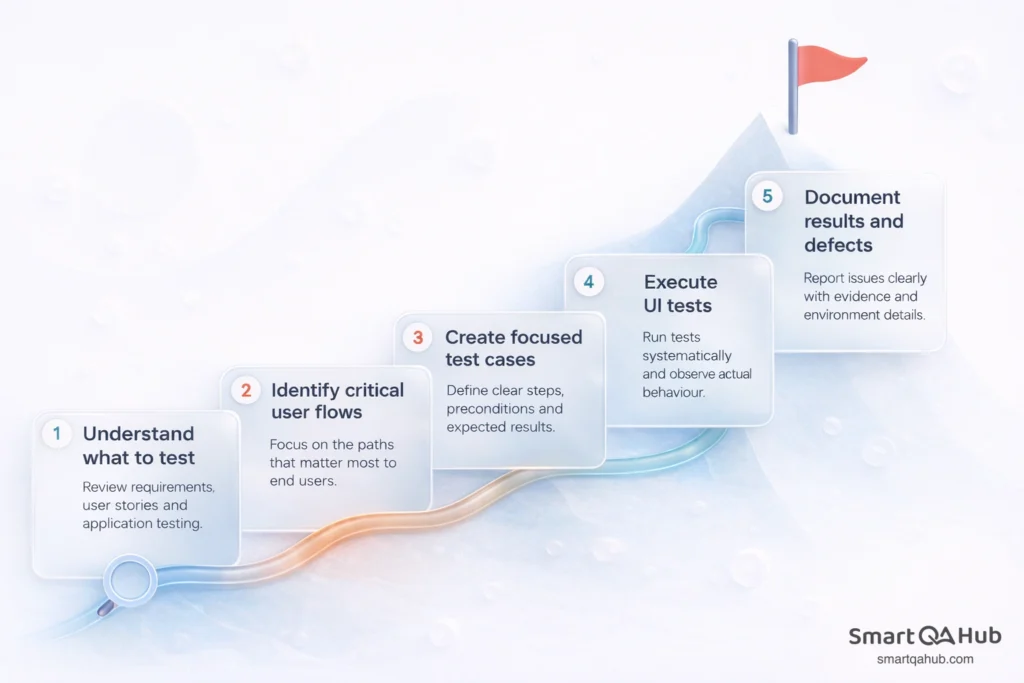 1 Understand what to test

Review requirements, user stories and application testing.

2 Identify critical user flows

Focus on the paths that matter most to end users.

3 Create focused test cases

Define clear steps, preconditions and expected results.

4 Execute UI tests

Run tests systematically and observe actual behaviour.

5 Document results and defects

Report issues clearly with evidence and environment details.

Smart QA Hub
smartqahub.com